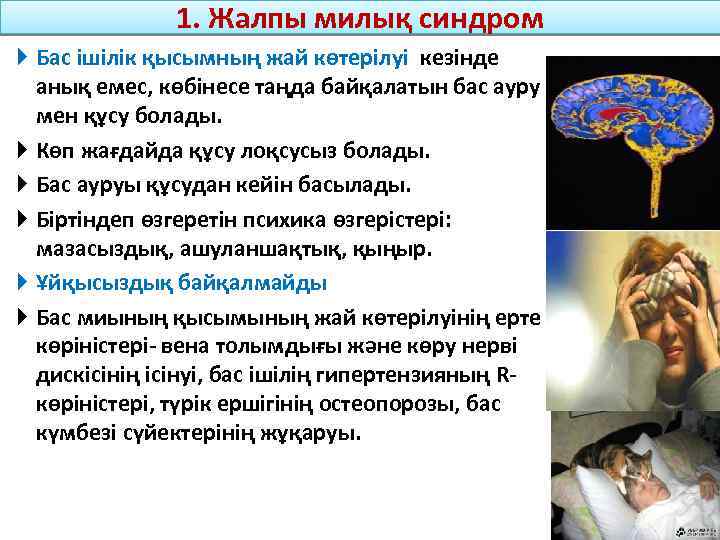 1. Жалпы милық синдром

Бас ішілік қысымның жай көтерілуі кезінде анық емес, көбінесе таңда байқалатын бас ауру мен құсу болады.

Көп жағдайда құсу лоқсусыз болады.

Бас ауруы құсудан кейін басылады.

Біртіндеп өзгеретін психика өзгерістері: мазасыздық, ашуланшақтық, қыңыр.

Ұйқысыздық байқалмайды

Бас миының қысымының жай көтерілуінің ерте көріністері- вена толымдығы және көру нерві дискісінің ісінуі, бас ішілің гипертензияның R-көріністері, түрік ершігінің остеопорозы, бас күмбезі сүйектерінің жұқаруы.